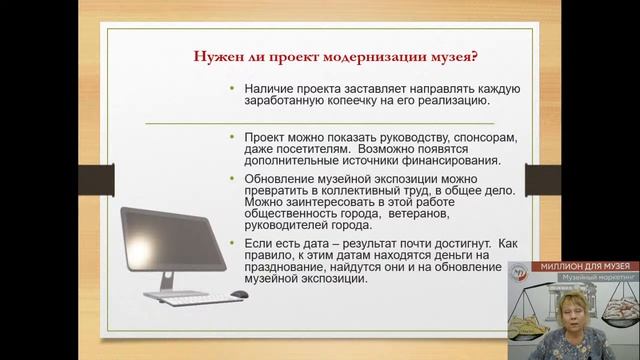 Нужен ли проект модернизации музея?

• Наличие проекта заставляет направлять каждую заработанную копеечку на его реализацию.

• Проект можно показать руководству, спонсорам, даже посетителям. Возможно появятся дополнительные источники финансирования.

• Обновление музейной экспозиции можно превратить в коллективный труд, в общее дело. Можно заинтересовать в этой работе общественность города, ветеранов, руководителей города.

• Если есть дата – результат почти достигнут. Как правило, к этим датам находятся деньги на празднование, найдутся они и на обновление музейной экспозиции.

МИЛЛИОН ДЛЯ МУЗЕЯ
Музейный маркетинг